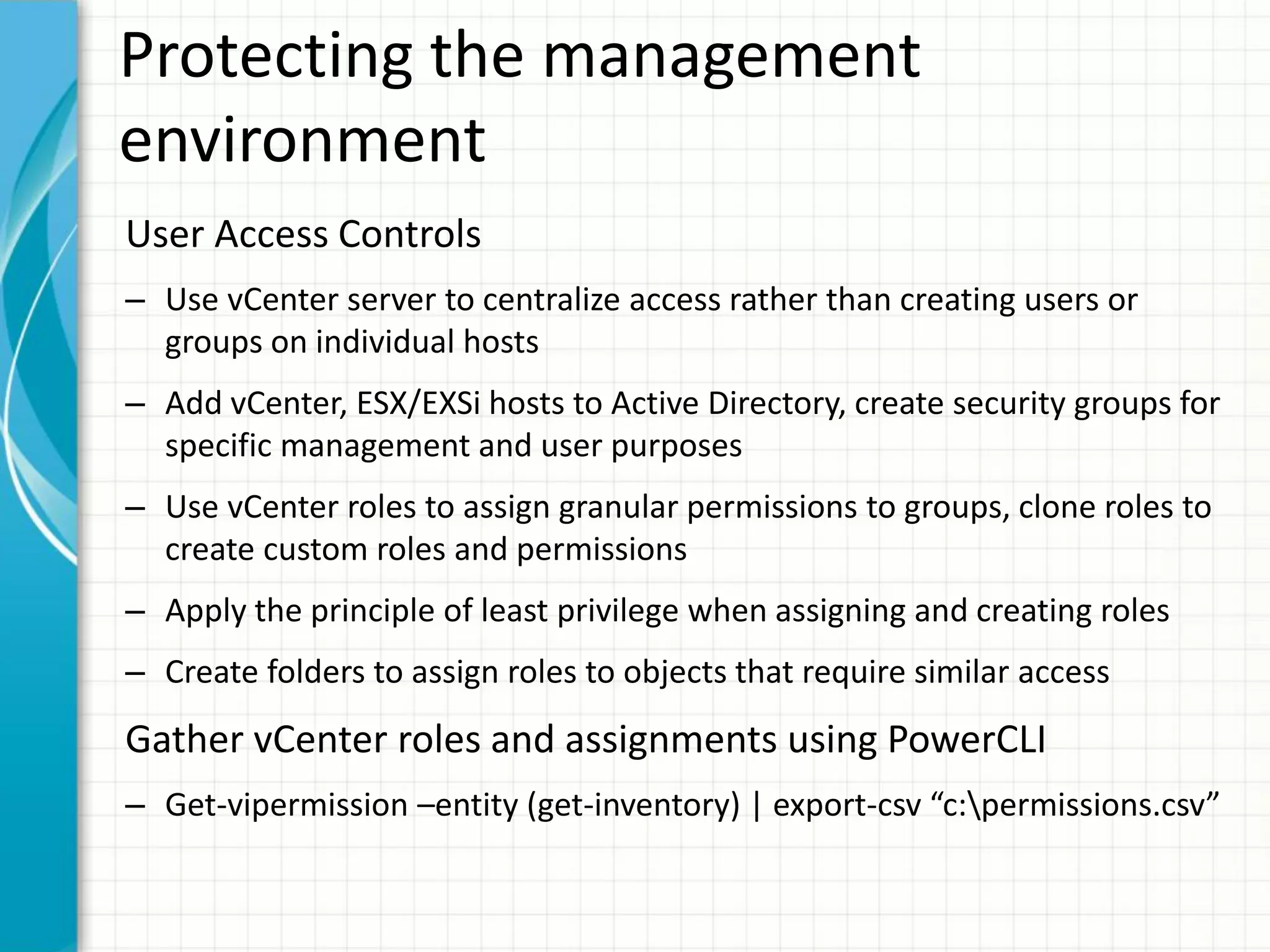 Protecting the management environment

User Access Controls

– Use vCenter server to centralize access rather than creating users or groups on individual hosts

– Add vCenter, ESX/EXSi hosts to Active Directory, create security groups for specific management and user purposes

– Use vCenter roles to assign granular permissions to groups, clone roles to create custom roles and permissions

– Apply the principle of least privilege when assigning and creating roles

– Create folders to assign roles to objects that require similar access

Gather vCenter roles and assignments using PowerCLI

– Get-vipermission –entity (get-inventory) | export-csv “c:\permissions.csv”